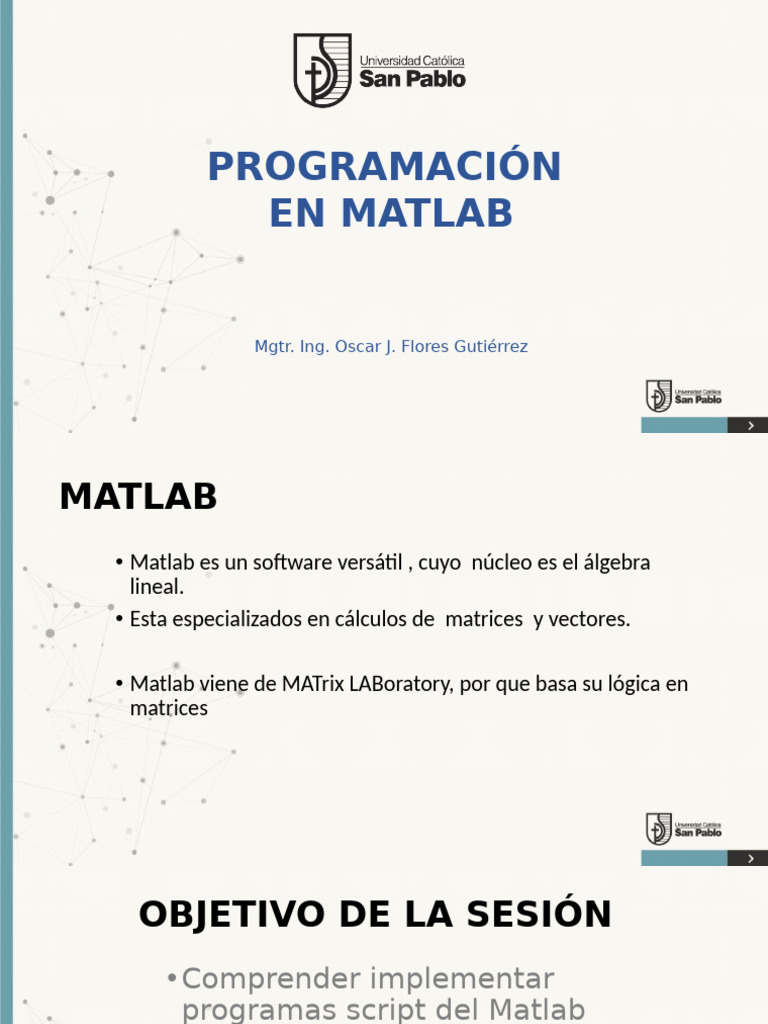 Universidad Católica
San Pablo

PROGRAMACIÓN
EN MATLAB

Mgtr. Ing. Oscar J. Flores Gutiérrez

Universidad Católica
San Pablo

MATLAB

• Matlab es un software versátil , cuyo núcleo es el álgebra lineal.
• Esta especializados en cálculos de matrices y vectores.

• Matlab viene de MATrix LABoratory, por que basa su lógica en matrices

Universidad Católica
San Pablo

OBJETIVO DE LA SESIÓN

• Comprender implementar programas script del Matlab